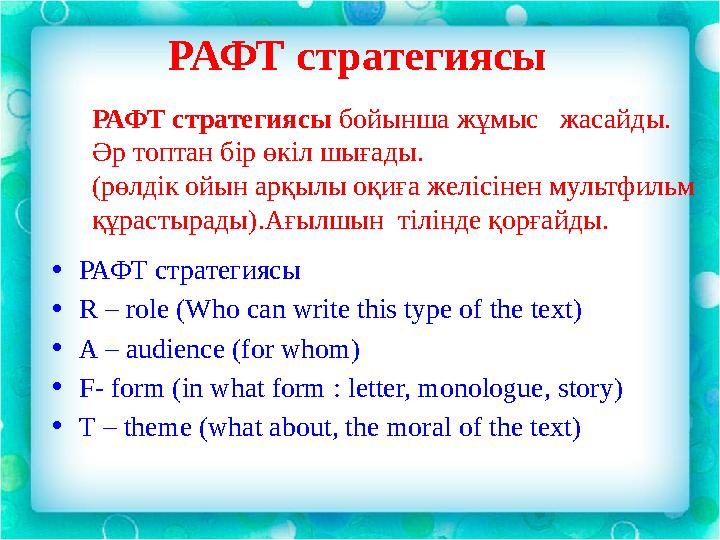 РАФТ стратегиясы

РАФТ стратегиясы бойынша жұмыс жасайды. Әр топтан бір өкіл шығады. (рөлдік ойын арқылы оқиға желісінен мультфильм құрастырады).Ағылшын тілінде қорғайды.

• РАФТ стратегиясы
• R – role (Who can write this type of the text)
• A – audience (for whom)
• F- form (in what form : letter, monologue, story)
• T – theme (what about, the moral of the text)